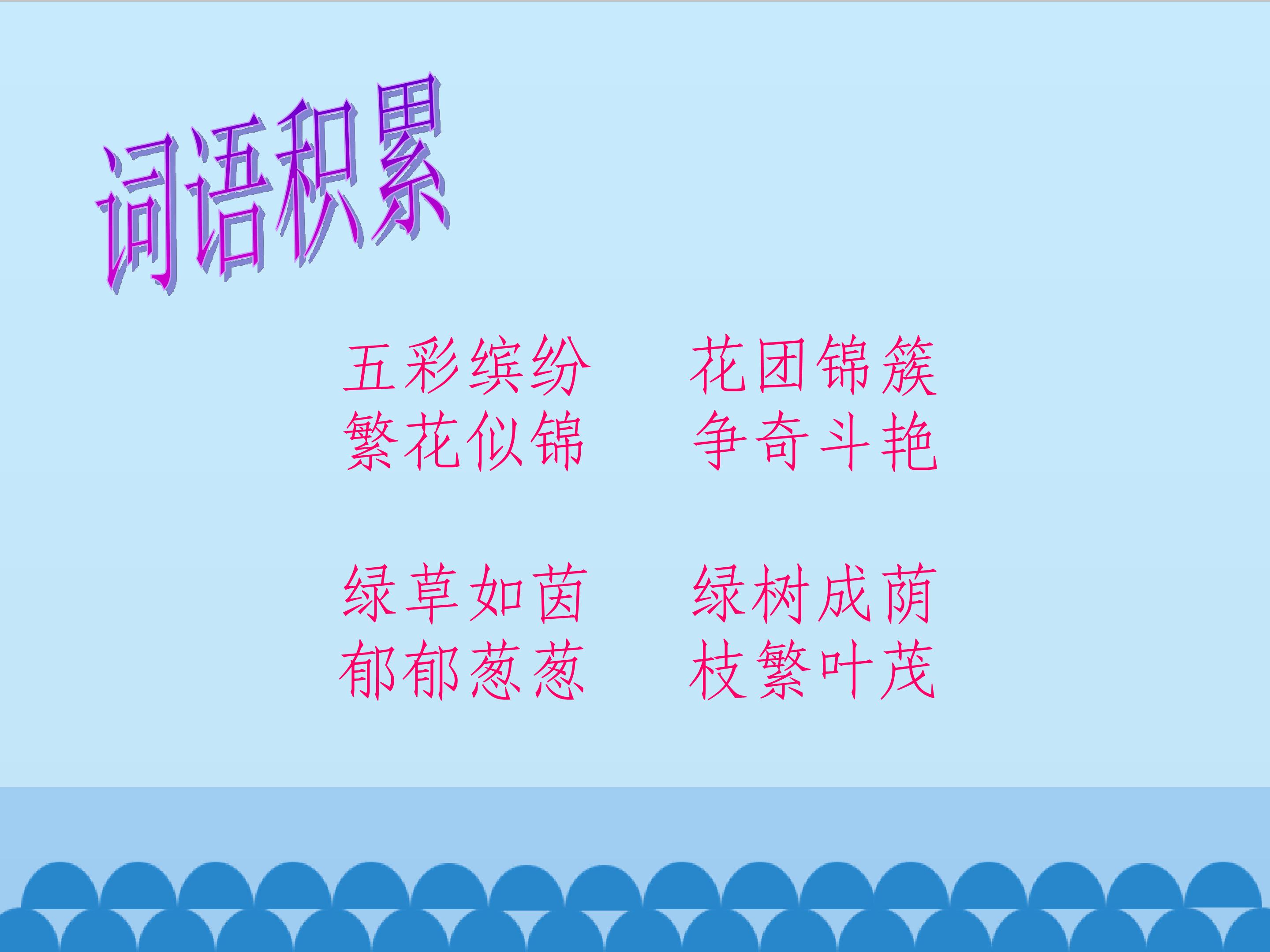 词语积累

五彩缤纷 花团锦簇
繁花似锦 争奇斗艳

绿草如茵 绿树成荫
郁郁葱葱 枝繁叶茂